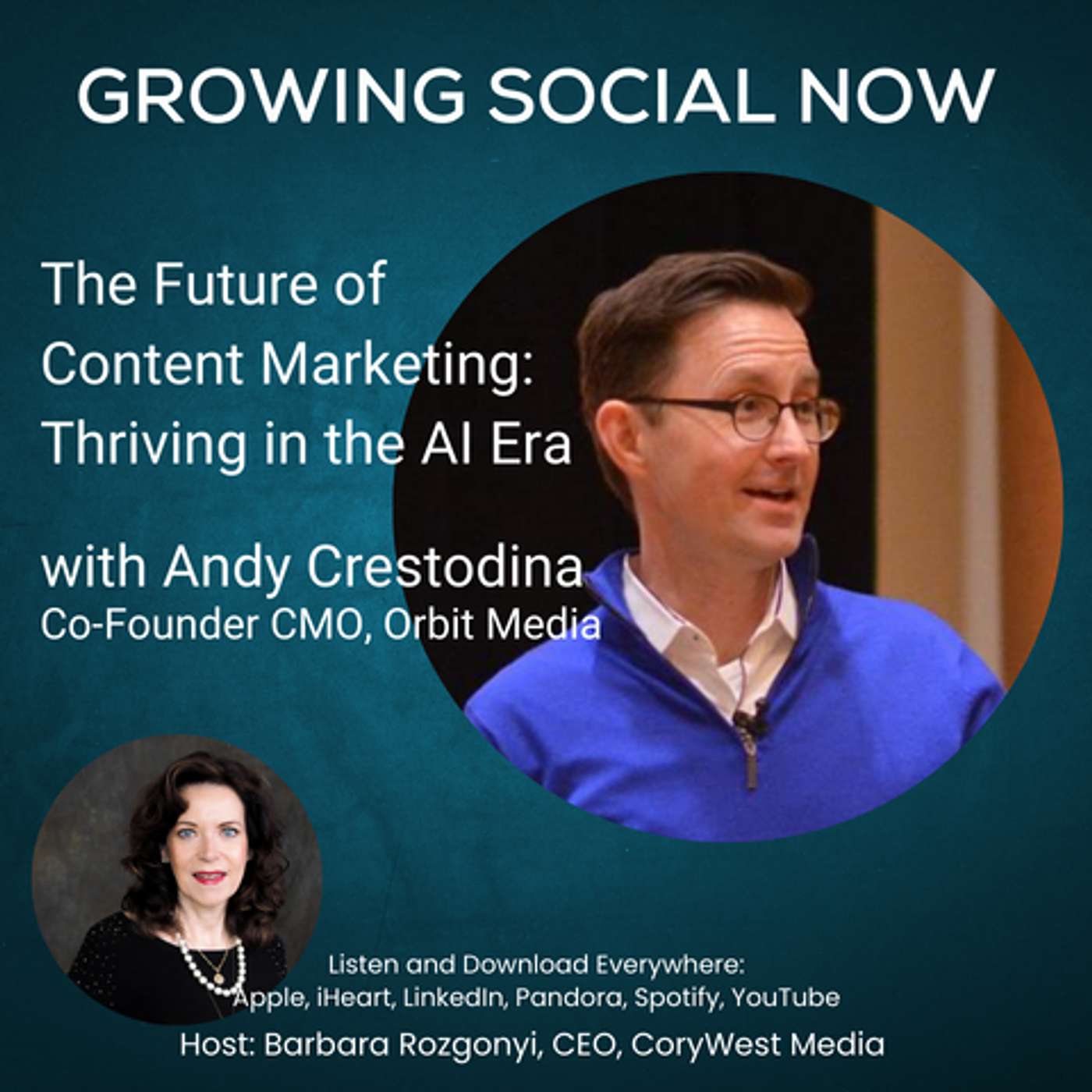 GROWING SOCIAL NOW

The Future of Content Marketing: Thriving in the AI Era

with Andy Crestodina
Co-Founder CMO, Orbit Media

Listen and Download Everywhere:
Apple, iHeart, LinkedIn, Pandora, Spotify, YouTube

Host: Barbara Rozgonyi, CEO, CoryWest Media